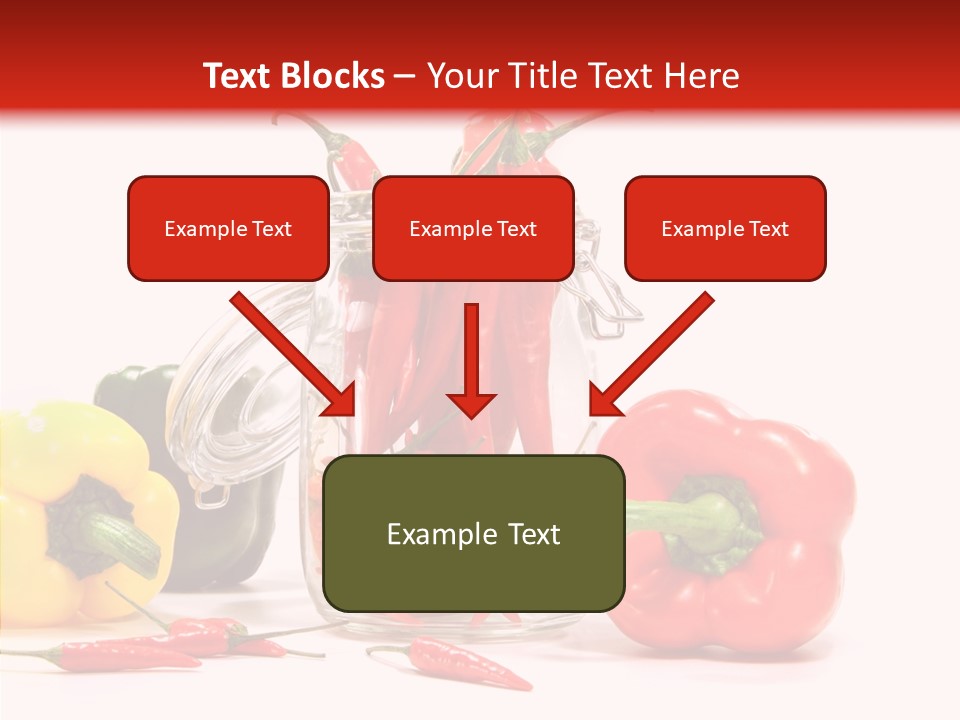 Text Blocks – Your Title Text Here

Example Text

Example Text

Example Text

Example Text